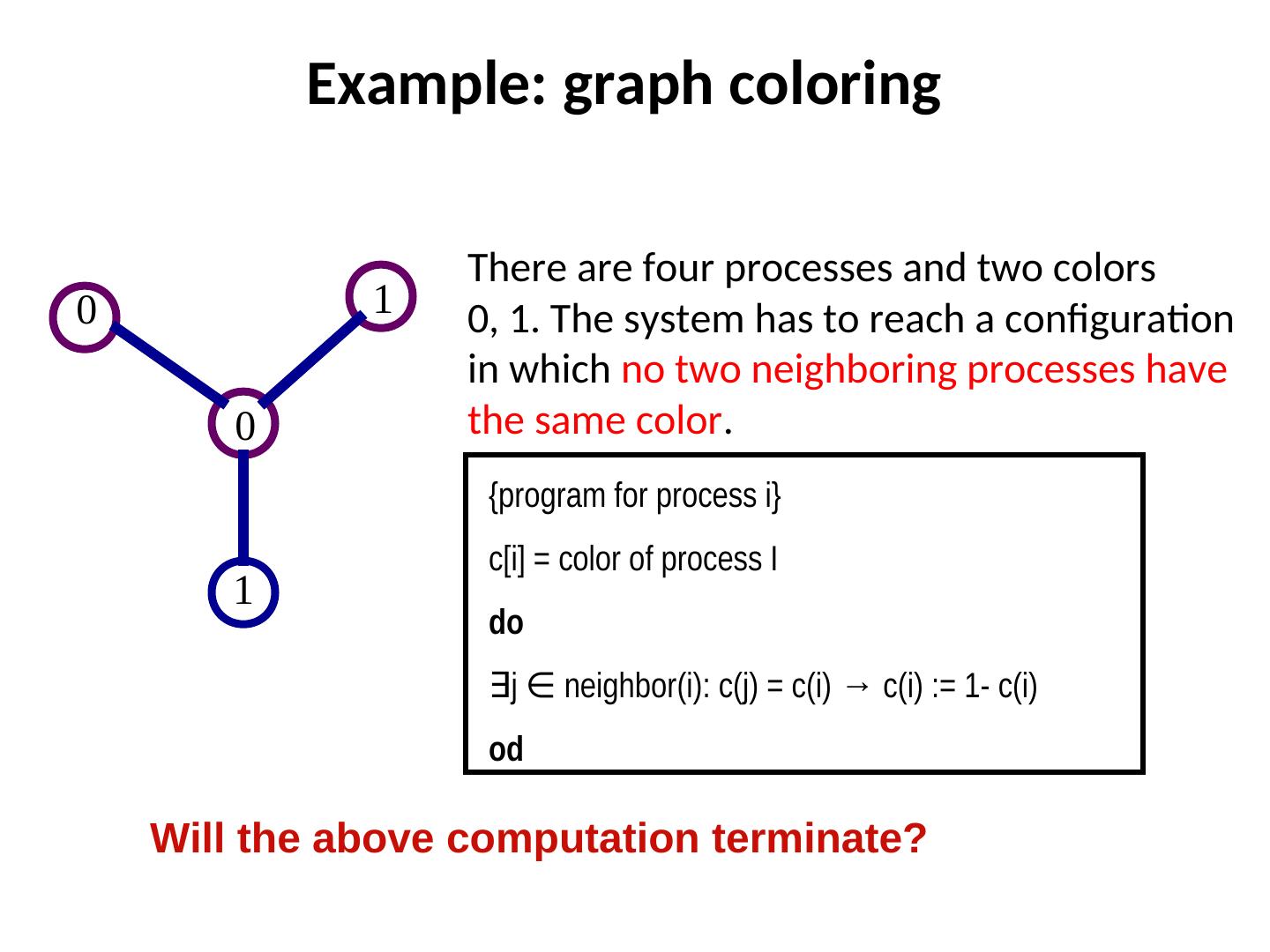 Example: graph coloring

0

1

0

1

There are four processes and two colors 0, 1. The system has to reach a configuration in which no two neighboring processes have the same color.

{program for process i}

c[i] = color of process I

do

$\exists j \in$ neighbor(i): c(j) = c(i) $\rightarrow$ c(i) := 1- c(i)

od

Will the above computation terminate?